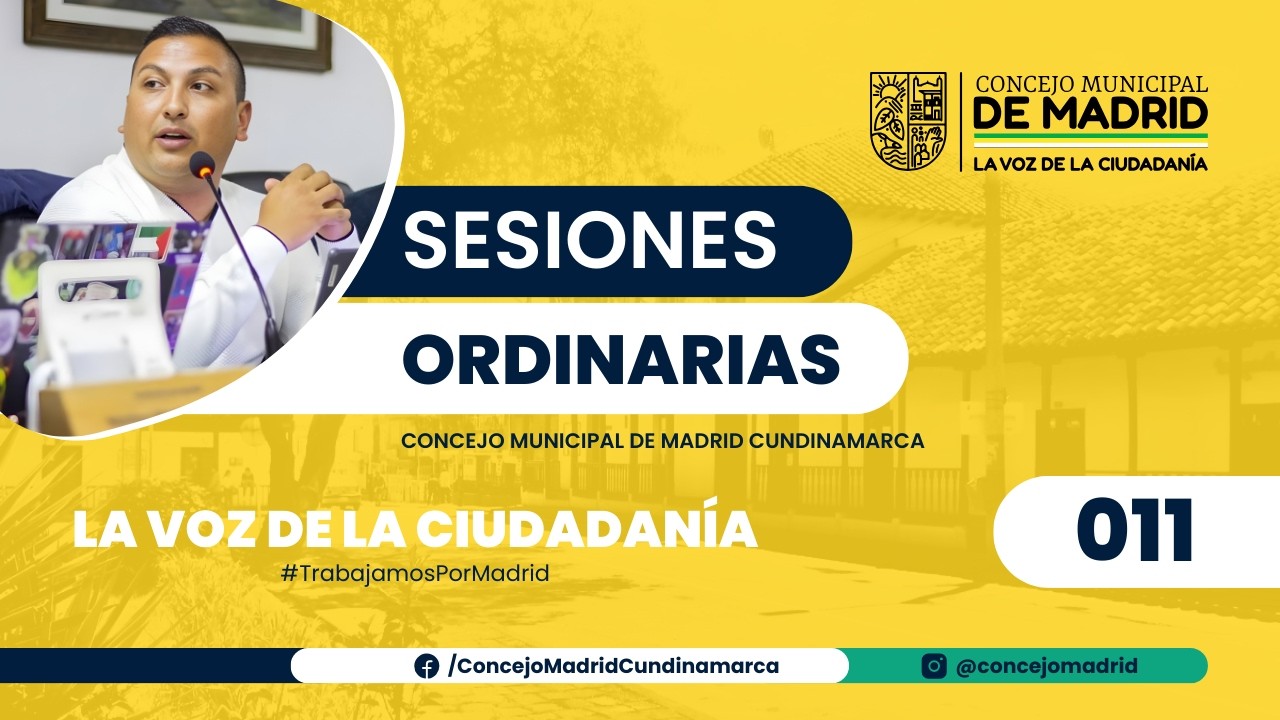 CONCEJO MUNICIPAL
DE MADRID
LA VOZ DE LA CIUDADANÍA

SESIONES
ORDINARIAS

CONCEJO MUNICIPAL DE MADRID CUNDINAMARCA

LA VOZ DE LA CIUDADANÍA
#TrabajamosPorMadrid

011

/ConcejoMadridCundinamarca
@concejomadrid